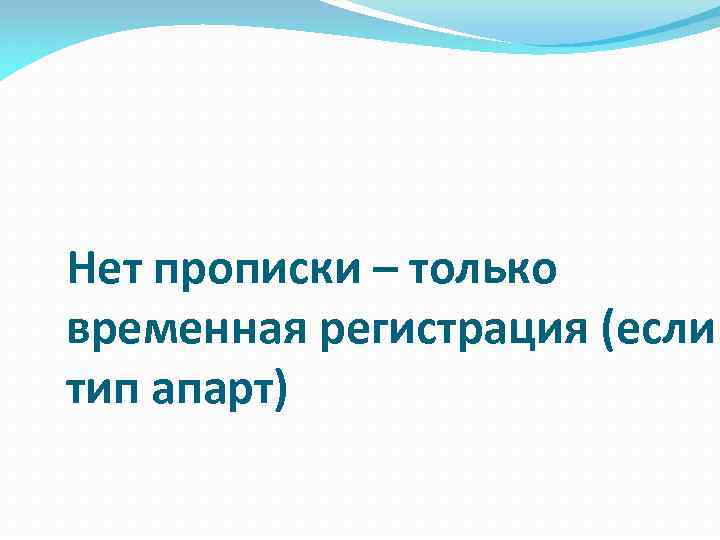 Нет прописки – только временная регистрация (если тип апарт)